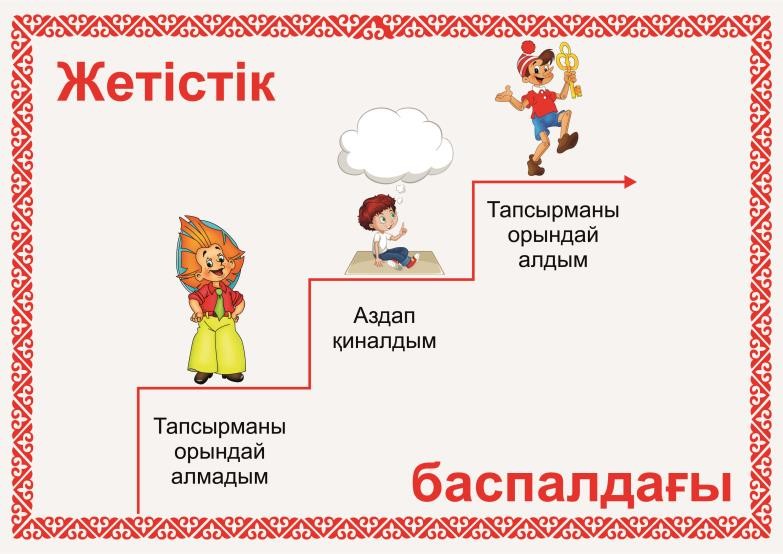 Жетістік

Тапсырманы орындай алдым

Аздап қиналдым

Тапсырманы орындай алмадым

баспалдағы